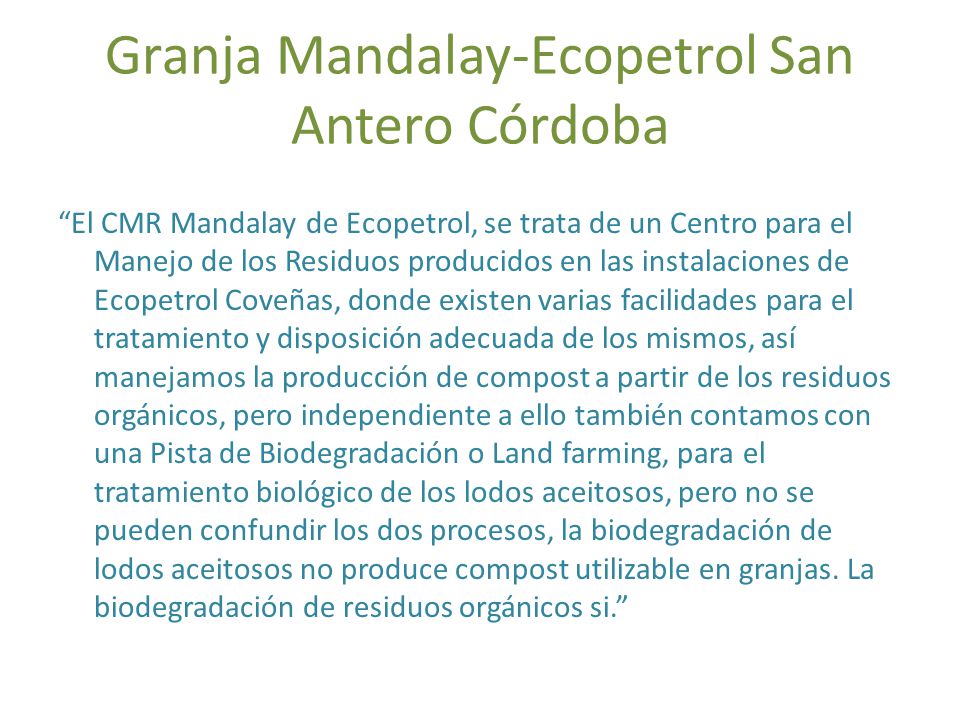 Granja Mandalay-Ecopetrol San Antero Córdoba

“El CMR Mandalay de Ecopetrol, se trata de un Centro para el Manejo de los Residuos producidos en las instalaciones de Ecopetrol Coveñas, donde existen varias facilidades para el tratamiento y disposición adecuada de los mismos, así manejamos la producción de compost a partir de los residuos orgánicos, pero independiente a ello también contamos con una Pista de Biodegradación o Land farming, para el tratamiento biológico de los lodos aceitosos, pero no se pueden confundir los dos procesos, la biodegradación de lodos aceitosos no produce compost utilizable en granjas. La biodegradación de residuos orgánicos si.”